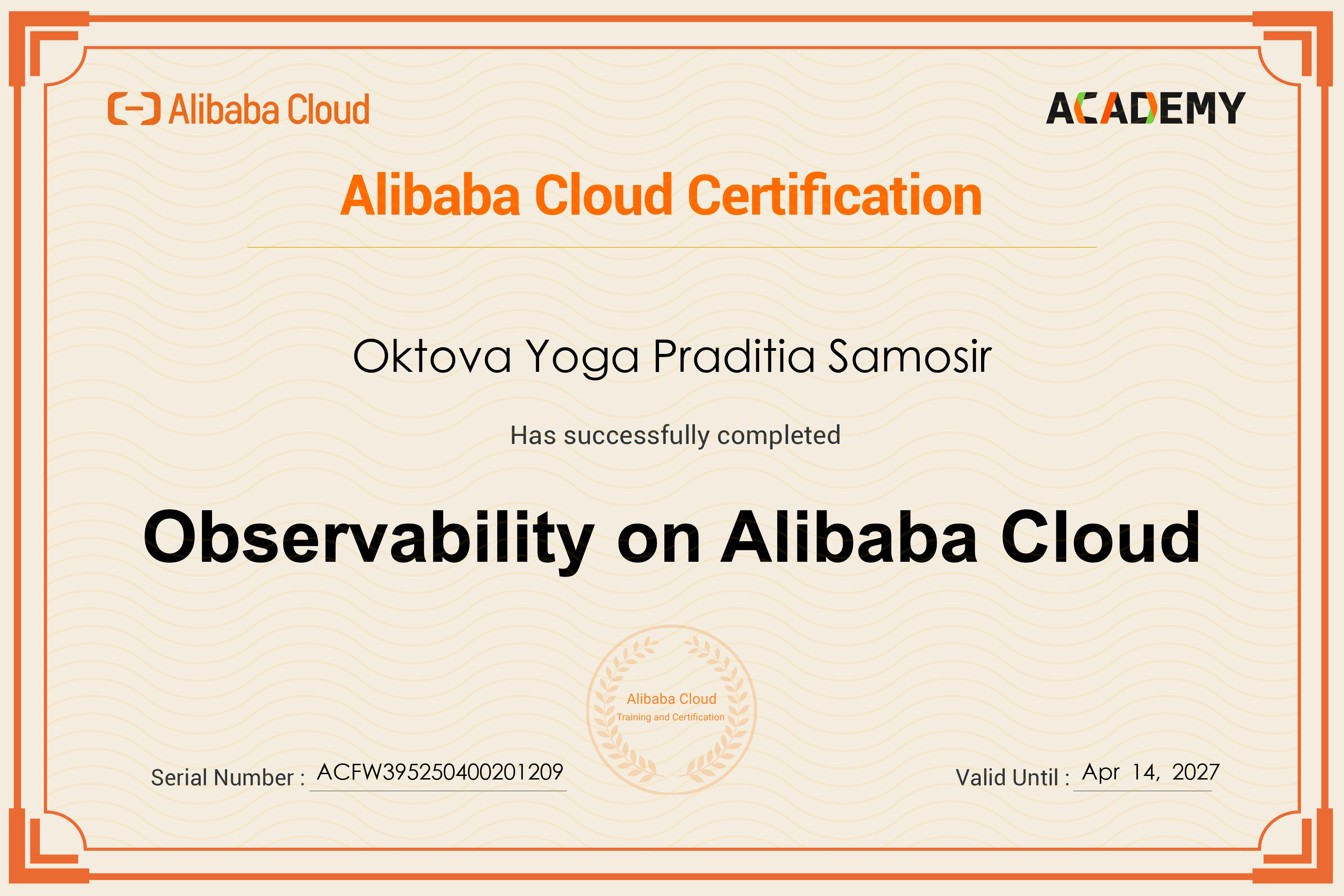 Alibaba Cloud

ACADEMY

Alibaba Cloud Certification

Oktova Yoga Praditia Samosir

Has successfully completed

Observability on Alibaba Cloud

Alibaba Cloud
Training and Certification

Serial Number : ACFW395250400201209

Valid Until : Apr 14, 2027